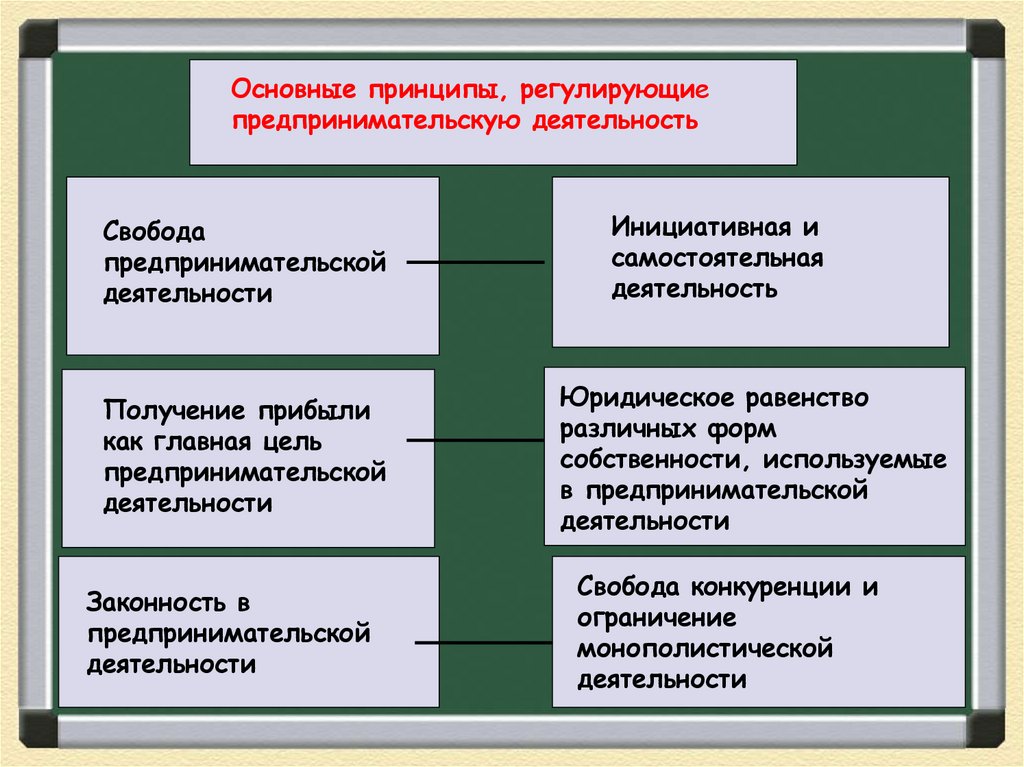 Основные принципы, регулирующие предпринимательскую деятельность

Свобода предпринимательской деятельности

Инициативная и самостоятельная деятельность

Получение прибыли как главная цель предпринимательской деятельности

Юридическое равенство различных форм собственности, используемые в предпринимательской деятельности

Законность в предпринимательской деятельности

Свобода конкуренции и ограничение монополистической деятельности